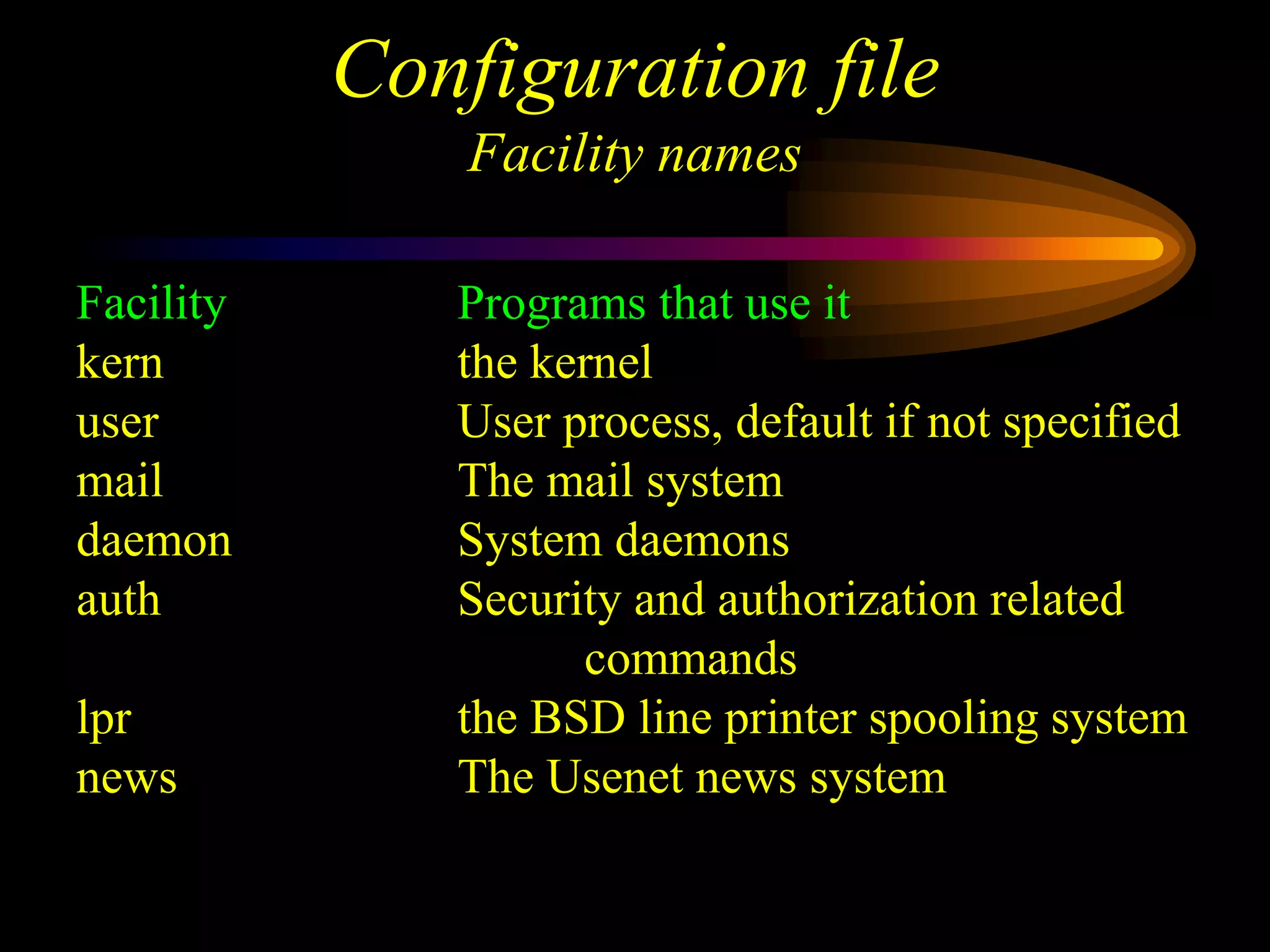 Configuration file
Facility names

| Facility | Programs that use it |
|---|---|
| kern | the kernel |
| user | User process, default if not specified |
| mail | The mail system |
| daemon | System daemons |
| auth | Security and authorization related commands |
| lpr | the BSD line printer spooling system |
| news | The Usenet news system |